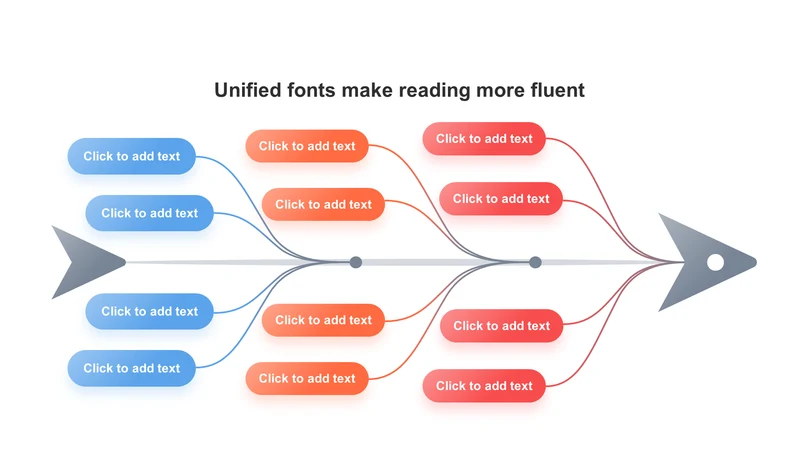 Unified fonts make reading more fluent

Click to add text

Click to add text

Click to add text

Click to add text

Click to add text

Click to add text

Click to add text

Click to add text

Click to add text

Click to add text

Click to add text

Click to add text